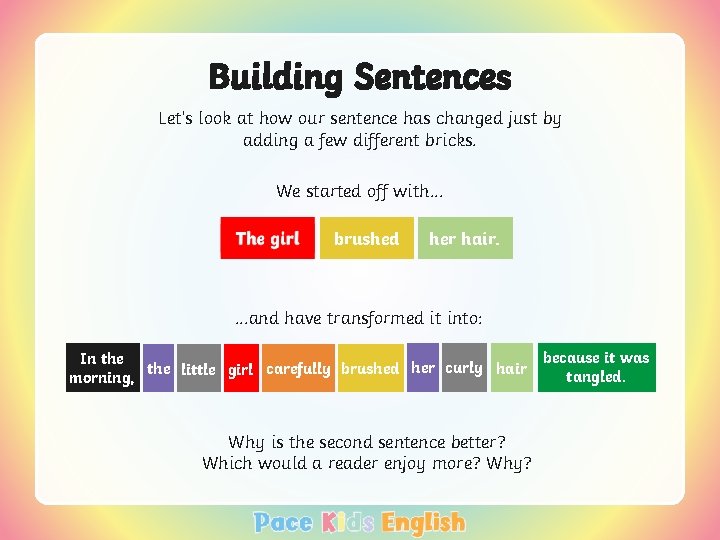 Building Sentences

Let's look at how our sentence has changed just by adding a few different bricks.

We started off with...

The girl brushed her hair.

...and have transformed it into:

In the morning, the little girl carefully brushed her curly hair because it was tangled.

Why is the second sentence better?
Which would a reader enjoy more? Why?

Pace Kids English